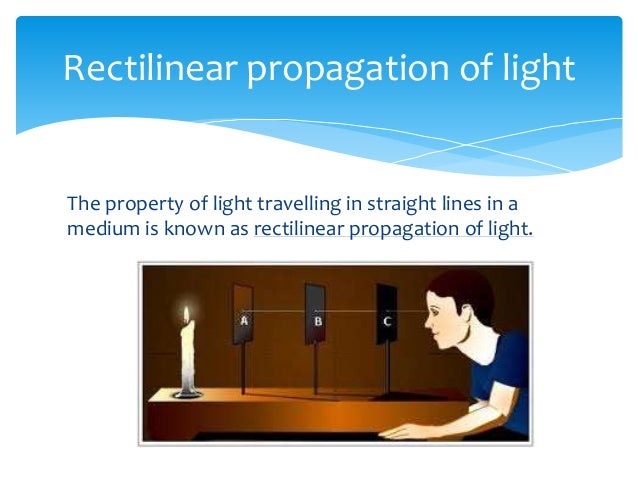 Rectilinear propagation of light

The property of light travelling in straight lines in a medium is known as rectilinear propagation of light.

A
B
C